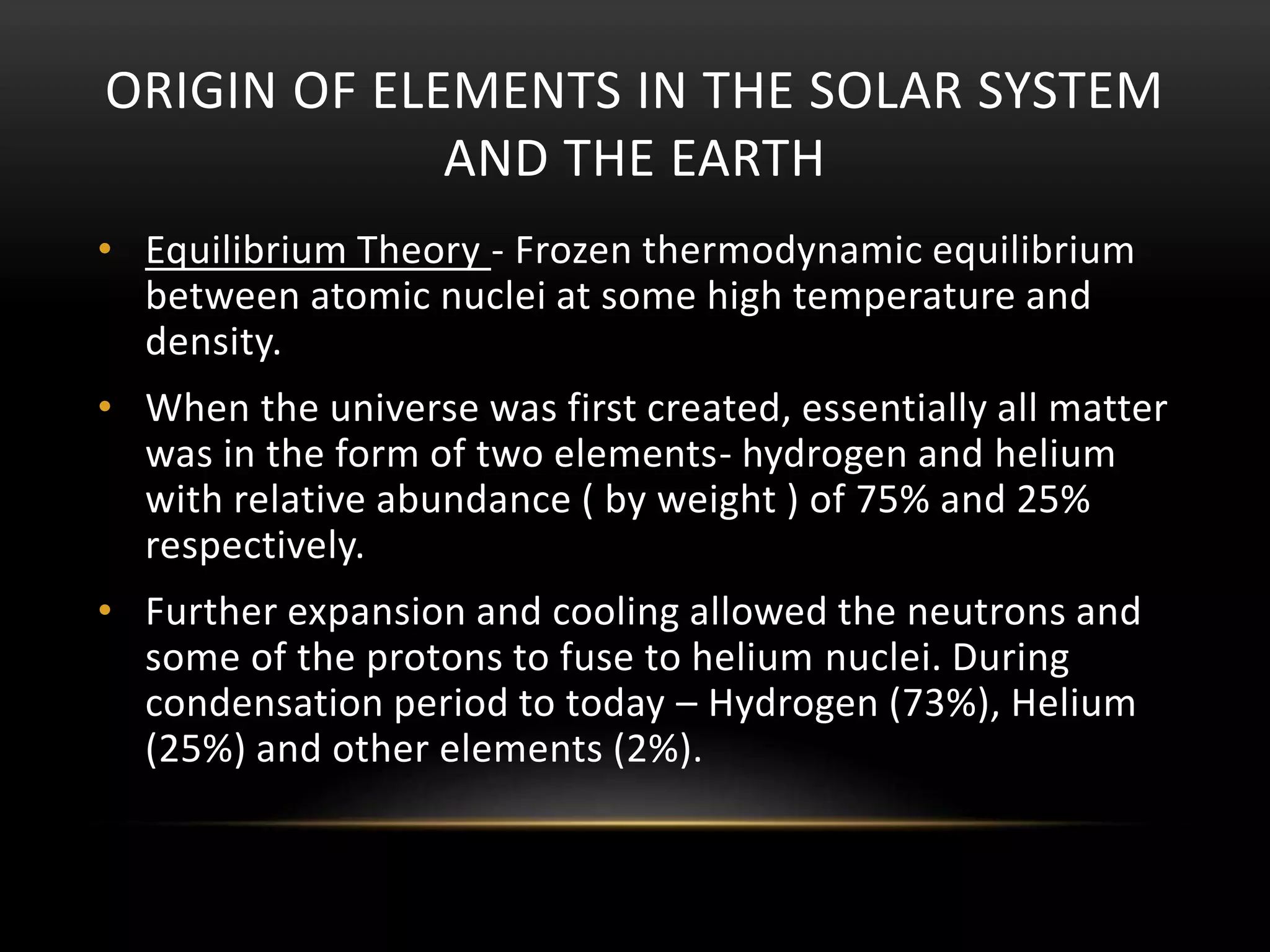 ORIGIN OF ELEMENTS IN THE SOLAR SYSTEM AND THE EARTH

• Equilibrium Theory - Frozen thermodynamic equilibrium between atomic nuclei at some high temperature and density.

• When the universe was first created, essentially all matter was in the form of two elements- hydrogen and helium with relative abundance ( by weight ) of 75% and 25% respectively.

• Further expansion and cooling allowed the neutrons and some of the protons to fuse to helium nuclei. During condensation period to today – Hydrogen (73%), Helium (25%) and other elements (2%).